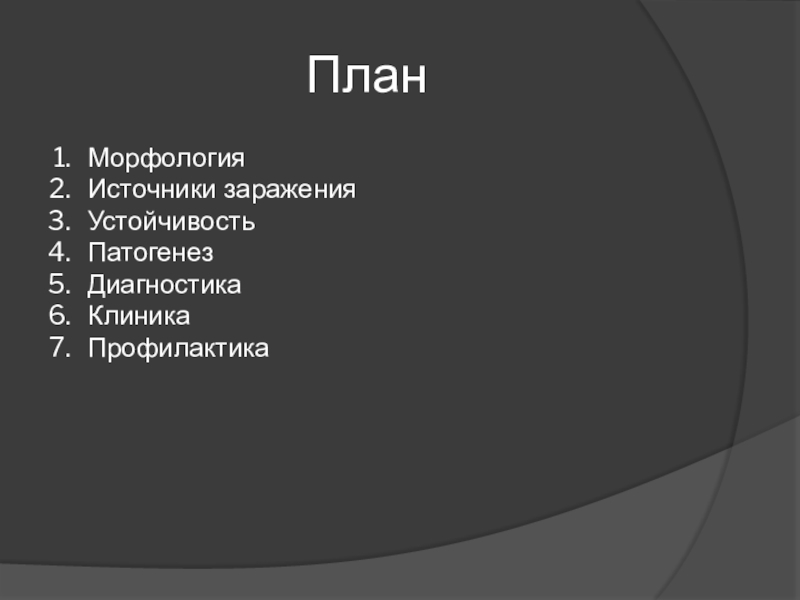 План

1. Морфология
2. Источники заражения
3. Устойчивость
4. Патогенез
5. Диагностика
6. Клиника
7. Профилактика